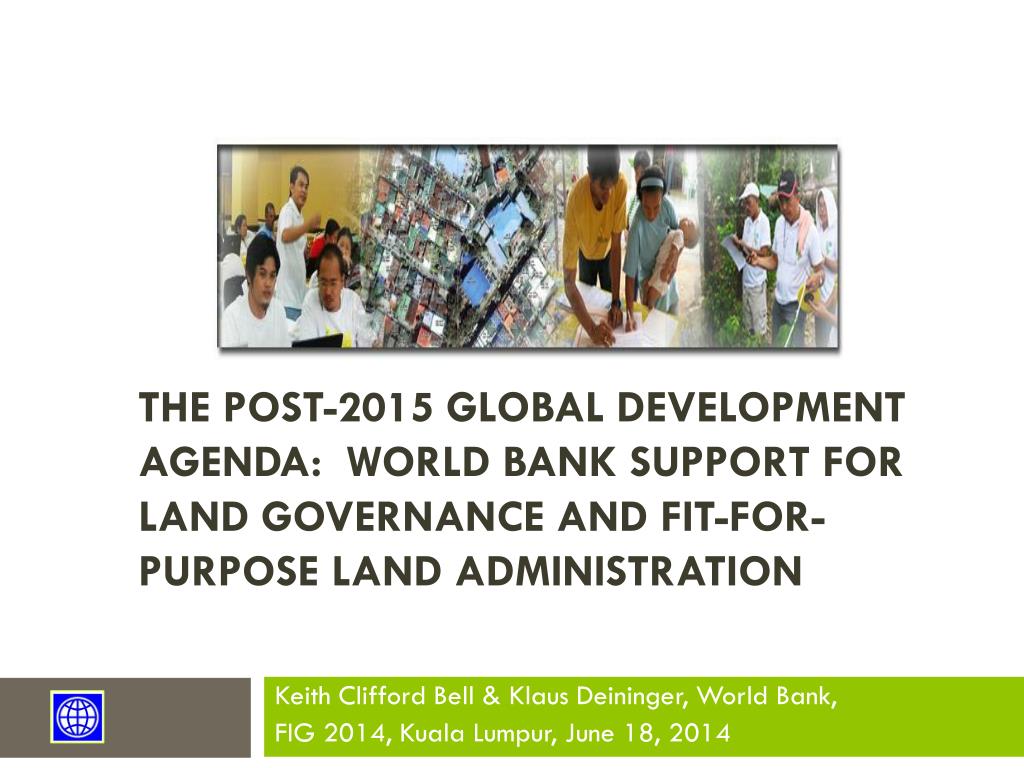 THE POST-2015 GLOBAL DEVELOPMENT AGENDA: WORLD BANK SUPPORT FOR LAND GOVERNANCE AND FIT-FOR-PURPOSE LAND ADMINISTRATION

Keith Clifford Bell & Klaus Deininger, World Bank, FIG 2014, Kuala Lumpur, June 18, 2014